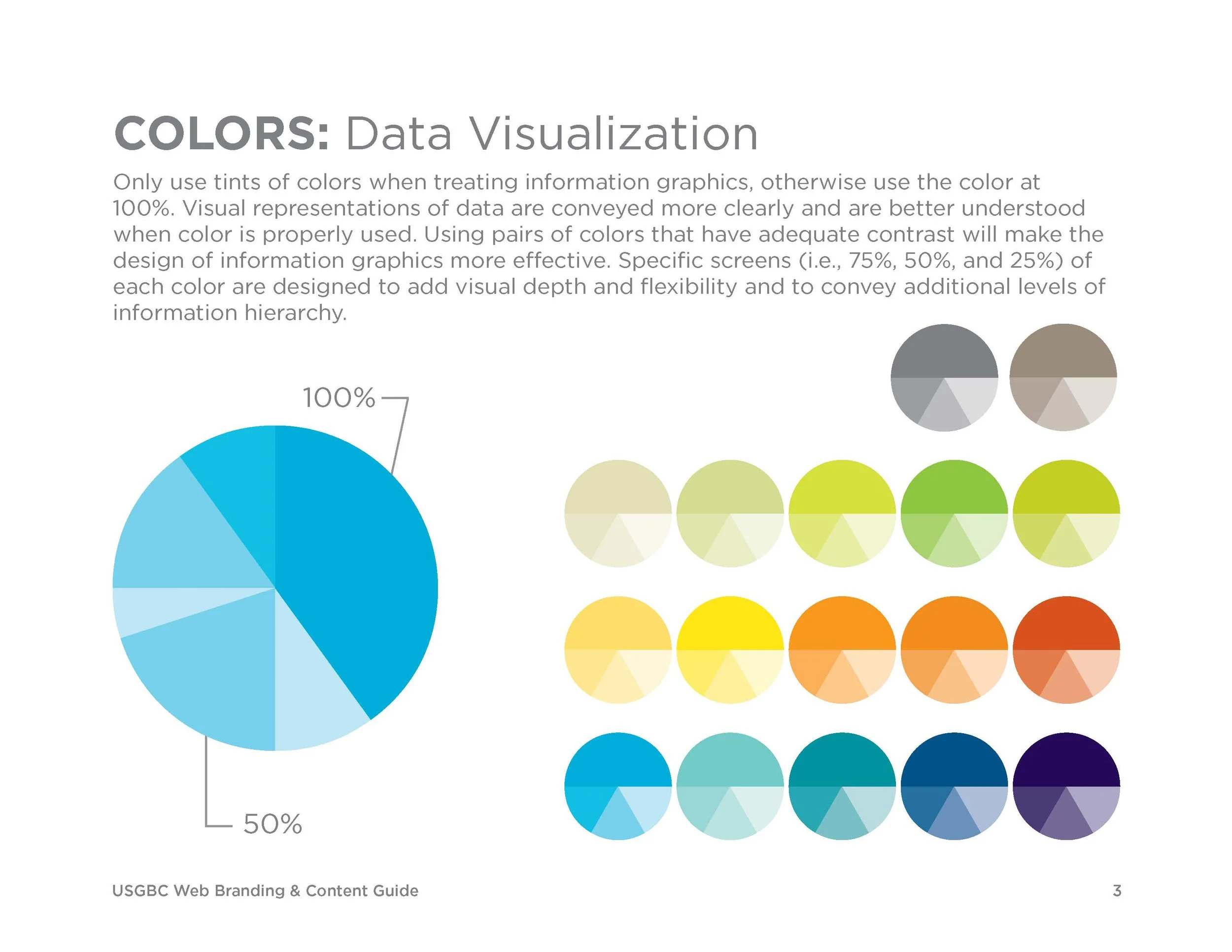 COLORS: Data Visualization

Only use tints of colors when treating information graphics, otherwise use the color at 100%. Visual representations of data are conveyed more clearly and are better understood when color is properly used. Using pairs of colors that have adequate contrast will make the design of information graphics more effective. Specific screens (i.e., 75%, 50%, and 25%) of each color are designed to add visual depth and flexibility and to convey additional levels of information hierarchy.

100%

50%

USGBC Web Branding & Content Guide

3